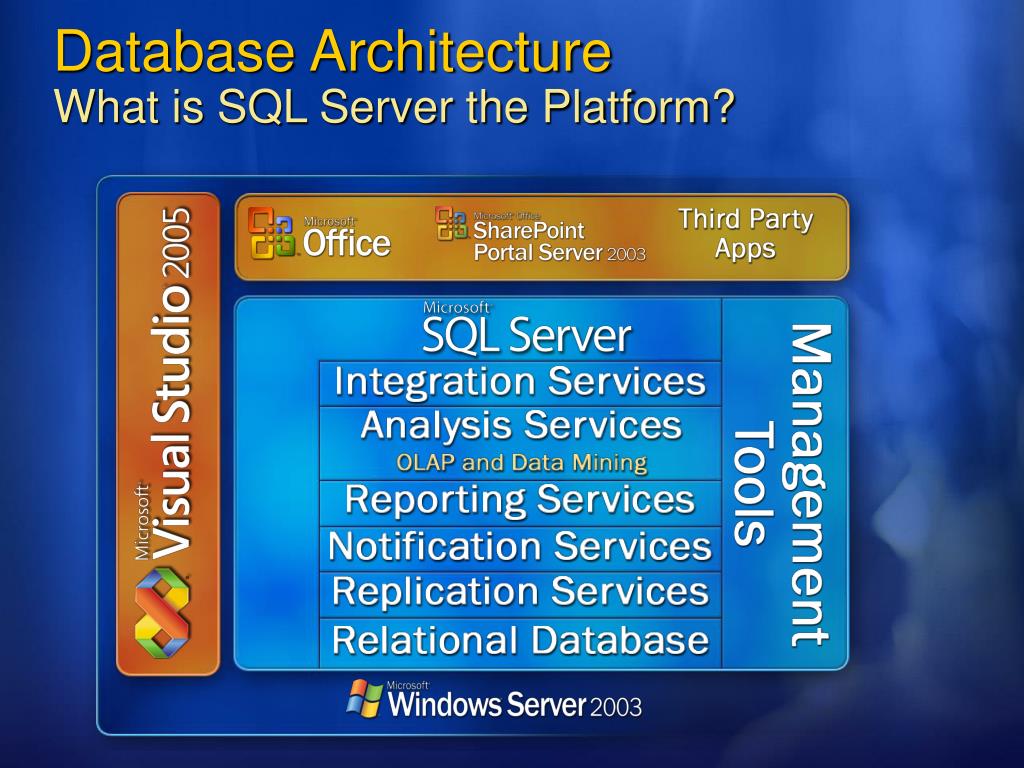 Database Architecture
What is SQL Server the Platform?

Microsoft Visual Studio 2005

Microsoft Office

Microsoft Office SharePoint Portal Server 2003

Third Party Apps

Microsoft SQL Server

Integration Services

Analysis Services
OLAP and Data Mining

Reporting Services

Notification Services

Replication Services

Relational Database

Management Tools

Microsoft Windows Server 2003